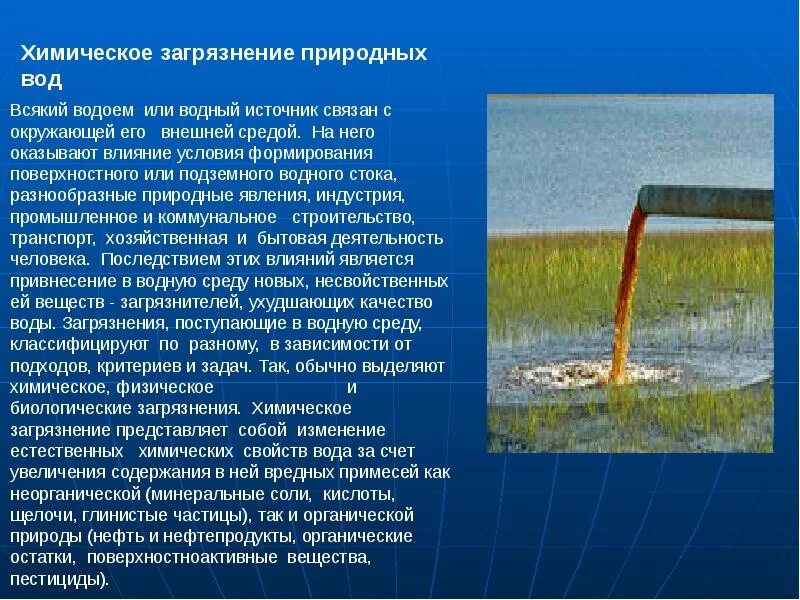 Химическое загрязнение природных вод

Всякий водоем или водный источник связан с окружающей его внешней средой. На него оказывают влияние условия формирования поверхностного или подземного водного стока, разнообразные природные явления, индустрия, промышленное и коммунальное строительство, транспорт, хозяйственная и бытовая деятельность человека. Последствием этих влияний является привнесение в водную среду новых, несвойственных ей веществ - загрязнителей, ухудшающих качество воды. Загрязнения, поступающие в водную среду, классифицируют по разному, в зависимости от подходов, критериев и задач. Так, обычно выделяют химическое, физическое и биологические загрязнения. Химическое загрязнение представляет собой изменение естественных химических свойств вода за счет увеличения содержания в ней вредных примесей как неорганической (минеральные соли, кислоты, щелочи, глинистые частицы), так и органической природы (нефть и нефтепродукты, органические остатки, поверхностноактивные вещества, пестициды).